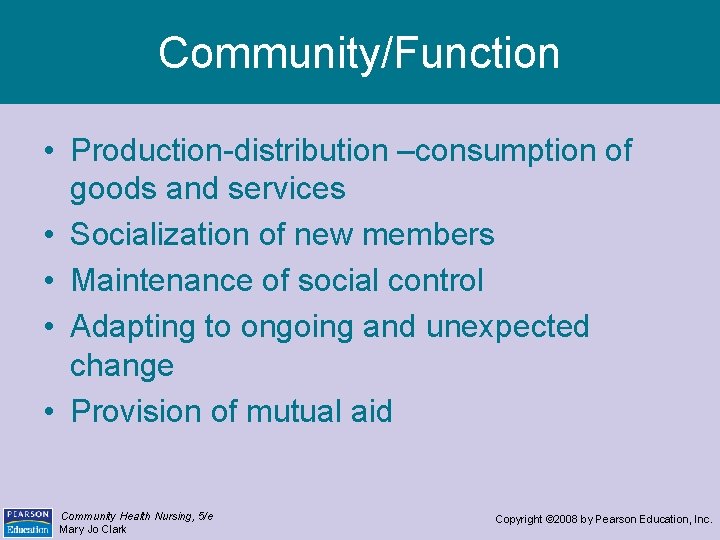 Community/Function

• Production-distribution –consumption of goods and services
• Socialization of new members
• Maintenance of social control
• Adapting to ongoing and unexpected change
• Provision of mutual aid

PEARSON Education

Community Health Nursing, 5/e
Mary Jo Clark

Copyright ©2008 by Pearson Education, Inc.